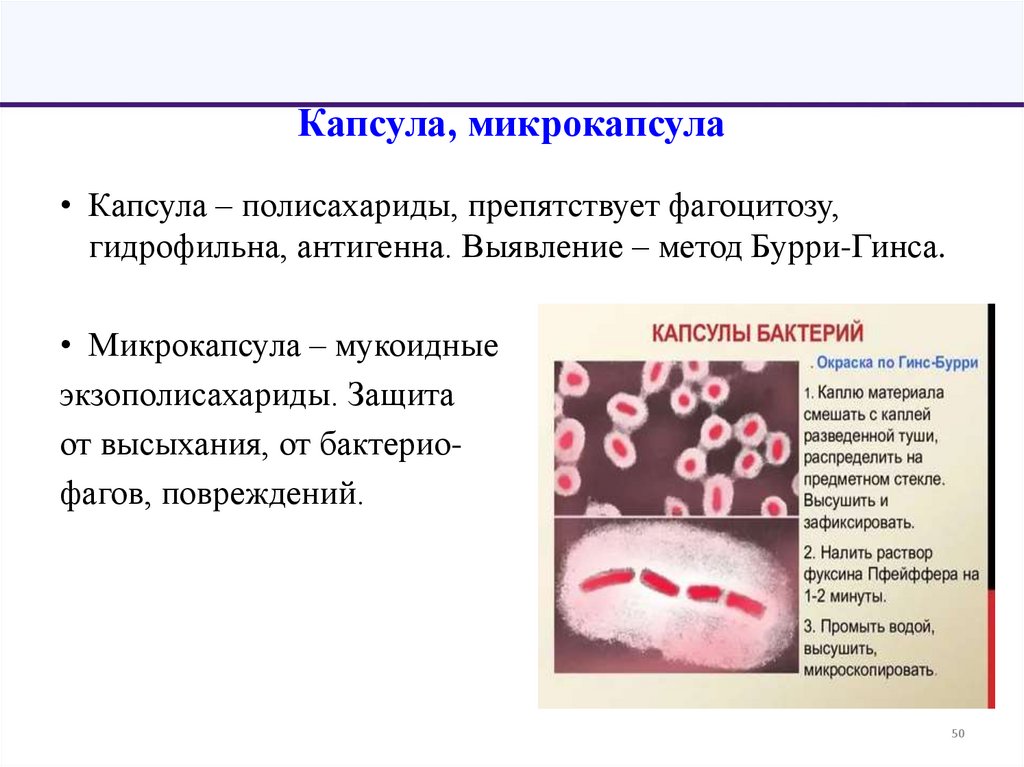 Капсула, микрокапсула

• Капсула – полисахариды, препятствует фагоцитозу, гидрофильна, антигенна. Выявление – метод Бурри-Гинса.

• Микрокапсула – мукоидные экзополисахариды. Защита от высыхания, от бактериофагов, повреждений.

КАПСУЛЫ БАКТЕРИЙ

. Окраска по Гинс-Бурри

1. Каплю материала смешать с каплей разведенной туши, распределить на предметном стекле. Высушить и зафиксировать.

2. Налить раствор фуксина Пфейффера на 1-2 минуты.

3. Промыть водой, высушить, микроскопировать.

50